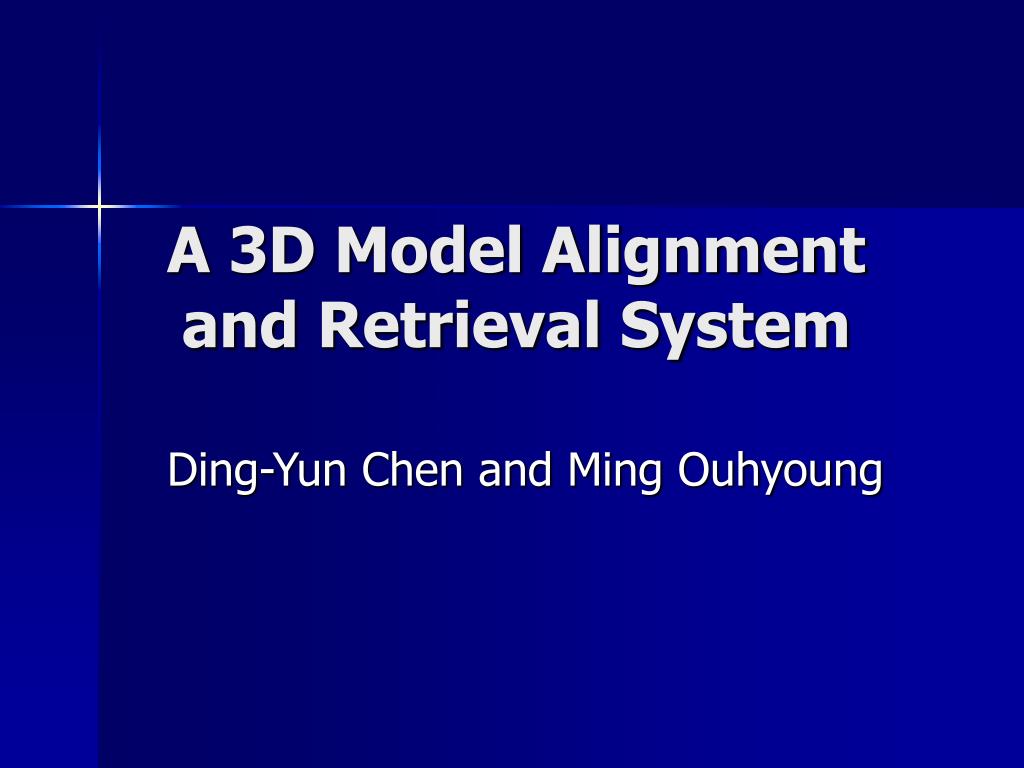 A 3D Model Alignment and Retrieval System

Ding-Yun Chen and Ming Ouhyoung